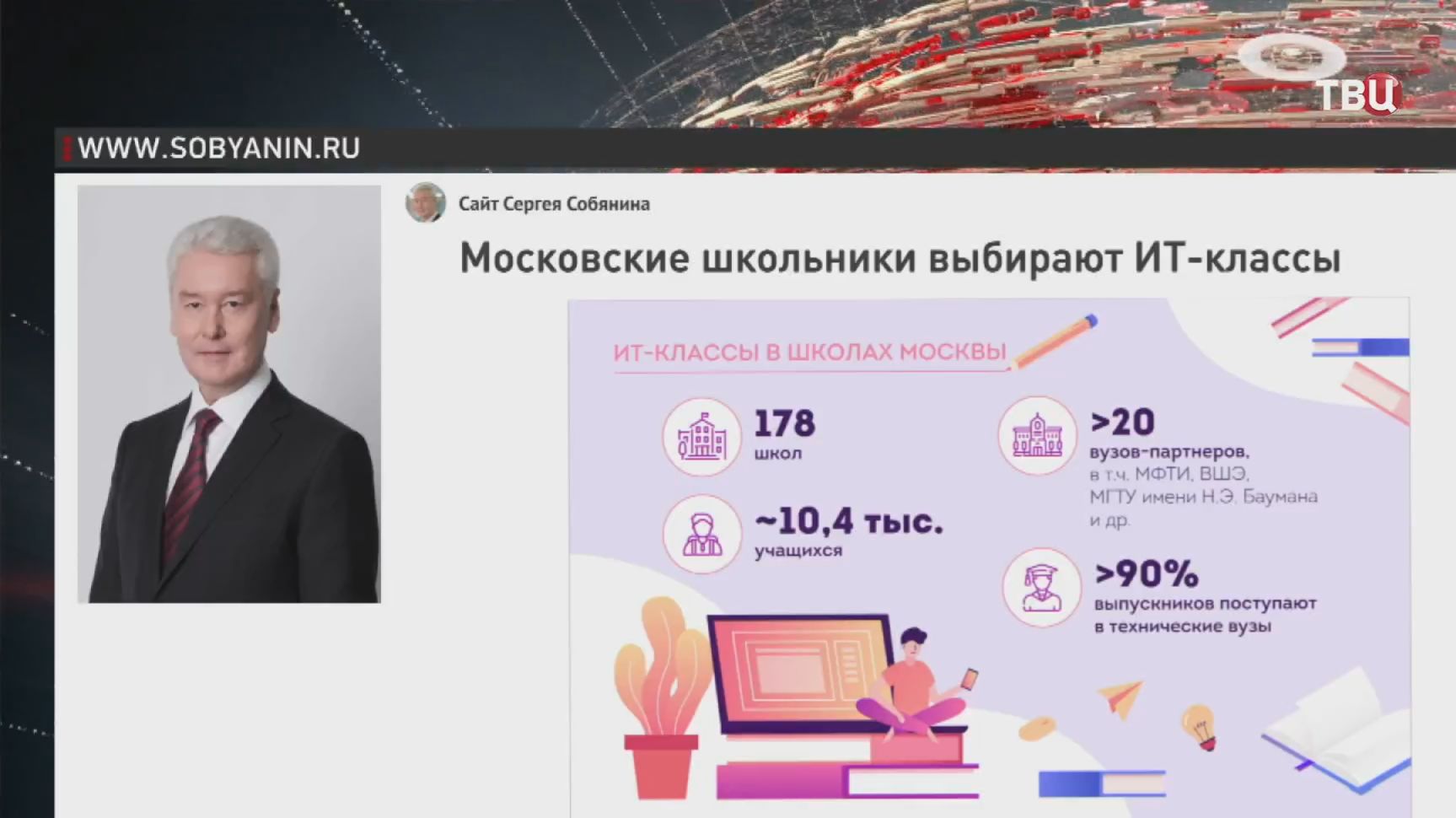 ТВЦ

WWW.SOBYANIN.RU

Сайт Сергея Собянина

Московские школьники выбирают ИТ-классы

ИТ-КЛАССЫ В ШКОЛАХ МОСКВЫ

178
школ

~10,4 тыс.
учащихся

>20
вузов-партнеров,
в т.ч. МФТИ, ВШЭ, МГТУ имени Н.Э. Баумана и др.

>90%
выпускников поступают в технические вузы